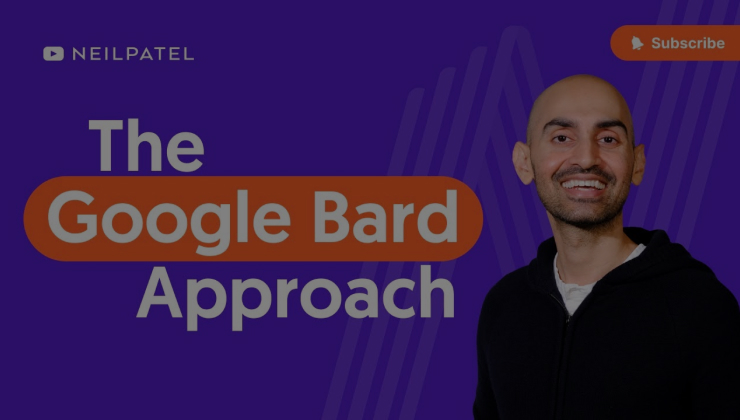 NEILPATEL

Subscribe

The
Google Bard
Approach